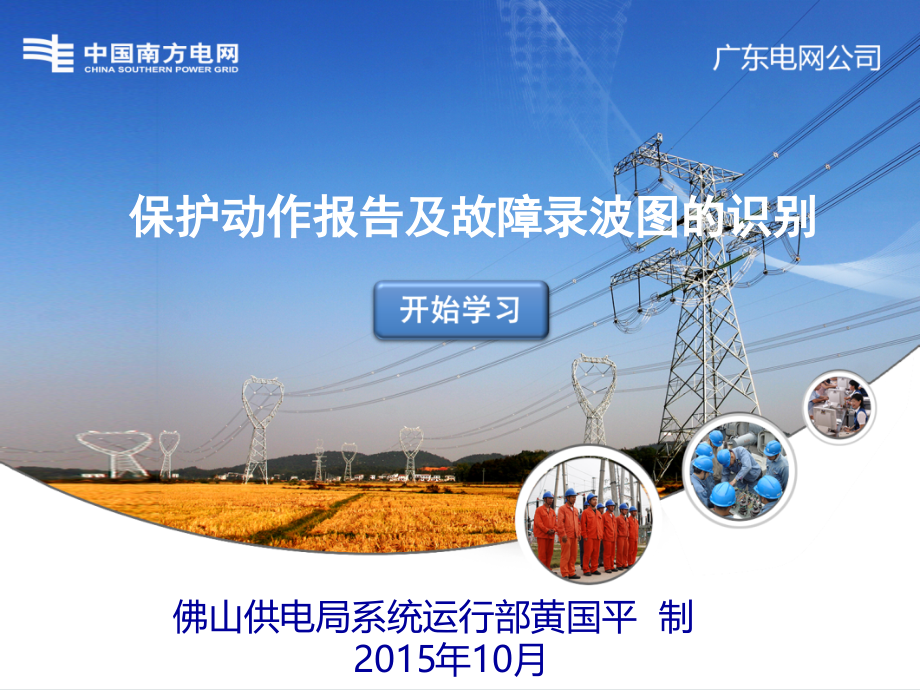 中国南方电网
CHINA SOUTHERN POWER GRID

广东电网公司

保护动作报告及故障录波图的识别

开始学习

佛山供电局系统运行部黄国平 制
2015年10月